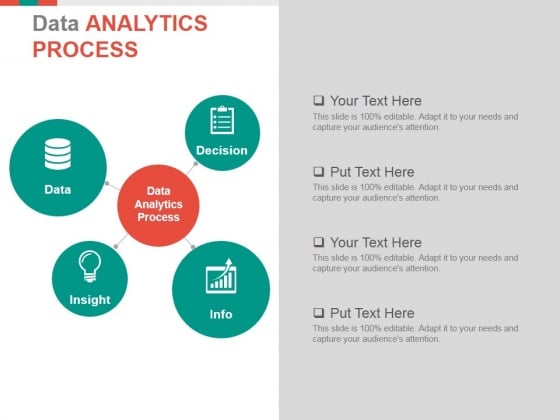 Data ANALYTICS PROCESS

Data

Decision

Data Analytics Process

Insight

Info

❑ Your Text Here
This slide is 100% editable. Adapt it to your needs and capture your audience's attention.

❑ Put Text Here
This slide is 100% editable. Adapt it to your needs and capture your audience's attention.

❑ Your Text Here
This slide is 100% editable. Adapt it to your needs and capture your audience's attention.

❑ Put Text Here
This slide is 100% editable. Adapt it to your needs and capture your audience's attention.